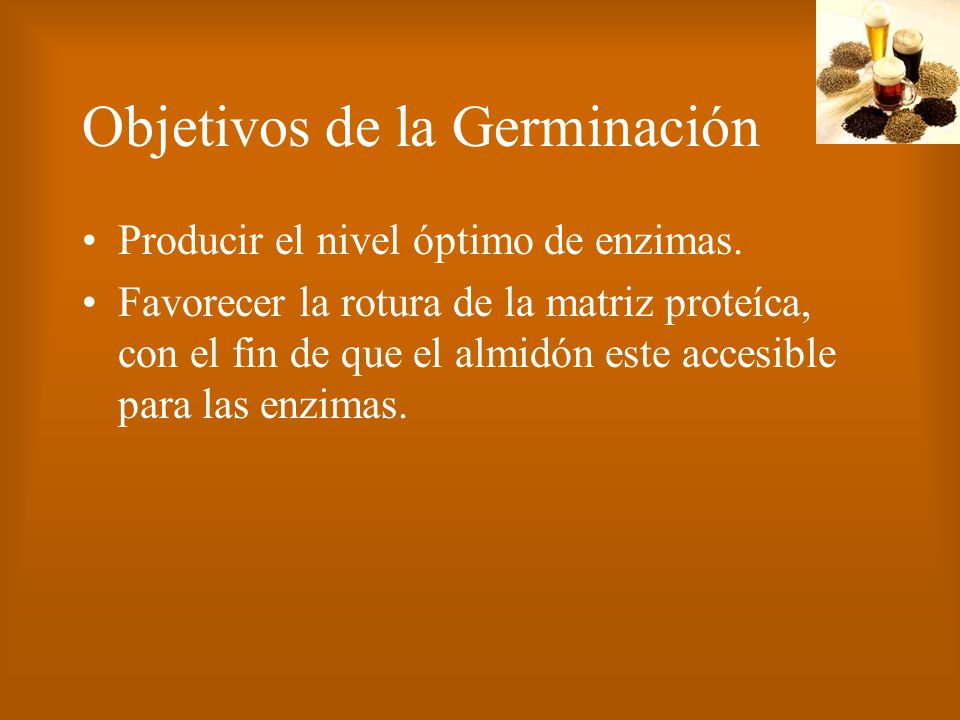 Objetivos de la Germinación

• Producir el nivel óptimo de enzimas.
• Favorecer la rotura de la matriz proteíca, con el fin de que el almidón este accesible para las enzimas.